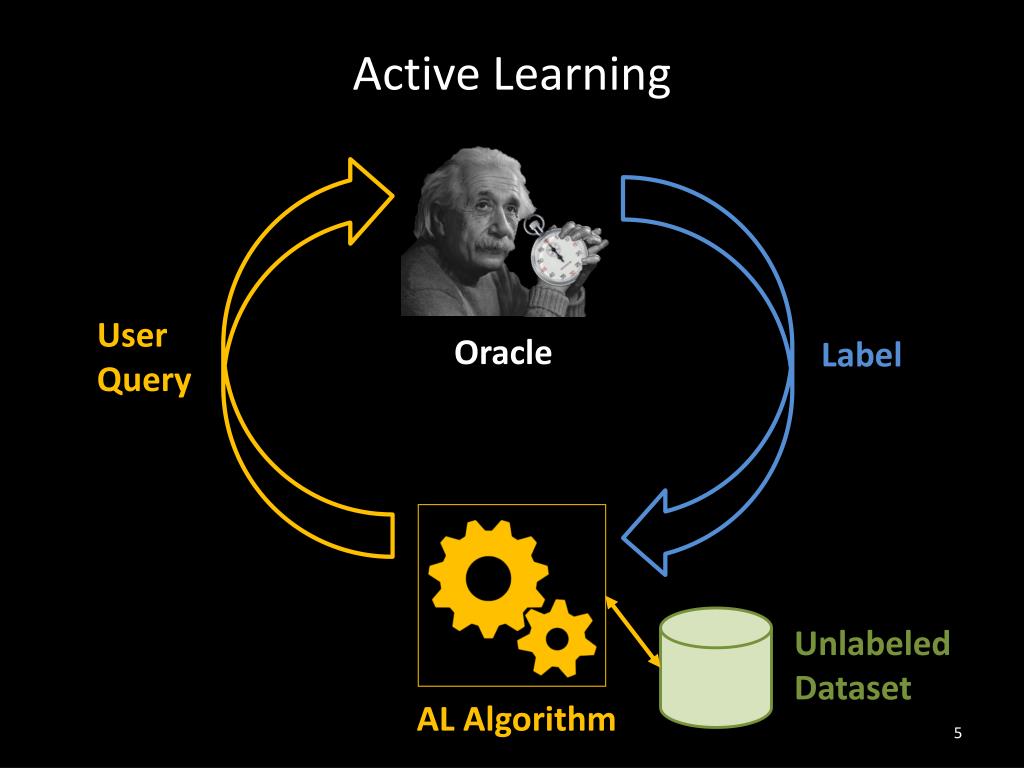 Active Learning

User Query

Oracle

Label

AL Algorithm

Unlabeled Dataset

5